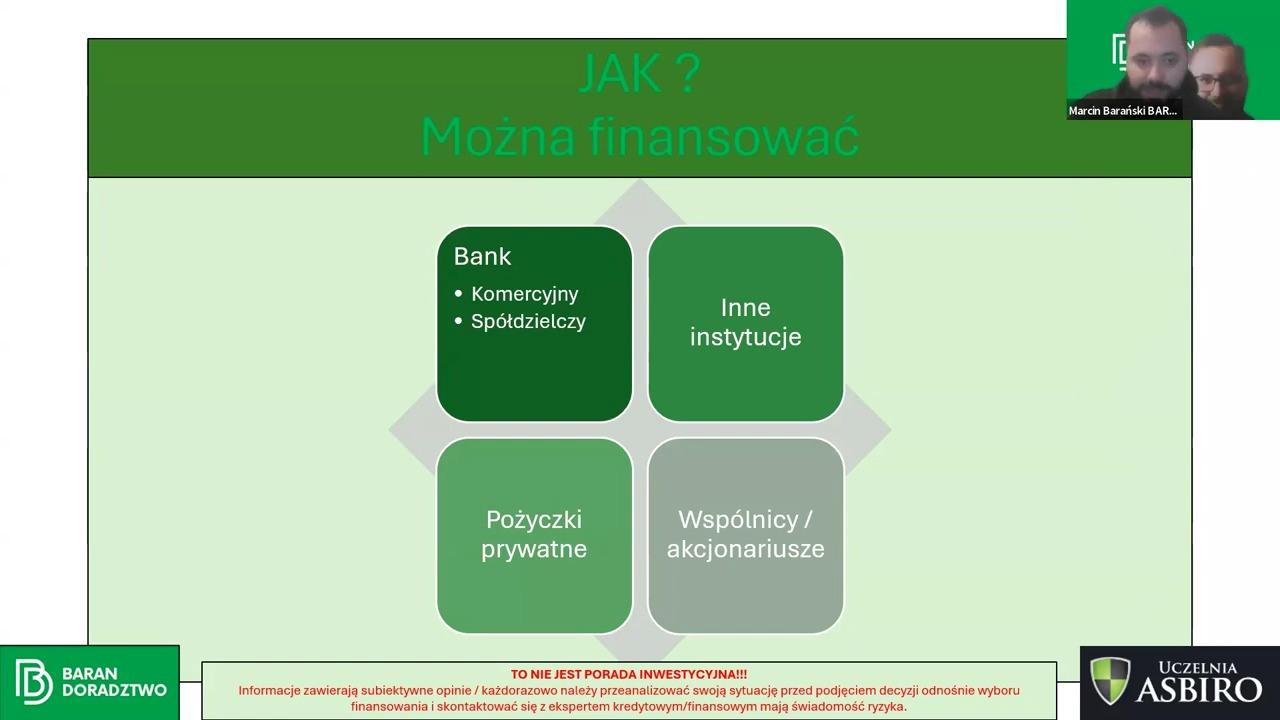 Marcin Barański BAR...

JAK ?
Można finansować

Bank
• Komercyjny
• Spółdzielczy

Inne instytucje

Pożyczki prywatne

Wspólnicy / akcjonariusze

BARAN DORADZTWO

TO NIE JEST PORADA INWESTYCYJNA!!!
Informacje zawierają subiektywne opinie / każdorazowo należy przeanalizować swoją sytuację przed podjęciem decyzji odnośnie wyboru finansowania i skontaktować się z ekspertem kredytowym/finansowym mają świadomość ryzyka.

UCZELNIA ASBIRO